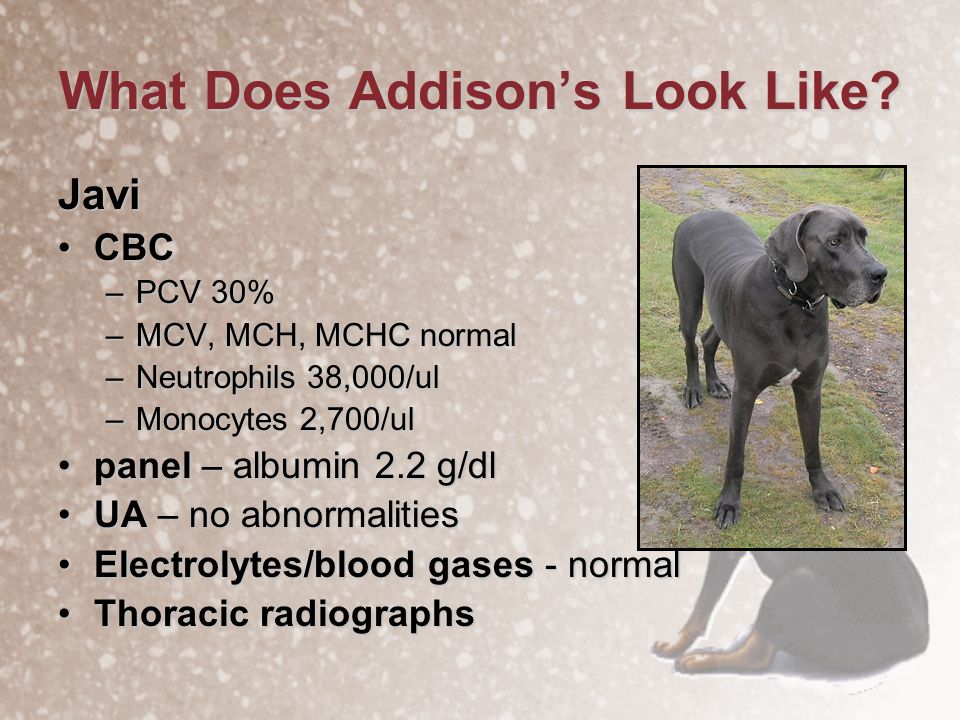 What Does Addison's Look Like?

Javi

• CBC
– PCV 30%
– MCV, MCH, MCHC normal
– Neutrophils 38,000/ul
– Monocytes 2,700/ul
• panel – albumin 2.2 g/dl
• UA – no abnormalities
• Electrolytes/blood gases - normal
• Thoracic radiographs